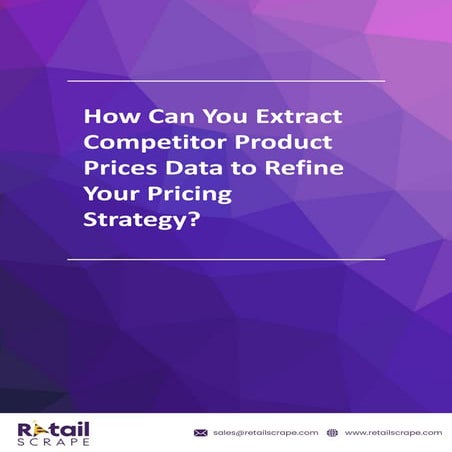 How Can You Extract Competitor Product Prices Data to Refine Your Pricing Strategy?

Retail
SCRAPE

sales@retailscrape.com
www.retailscrape.com